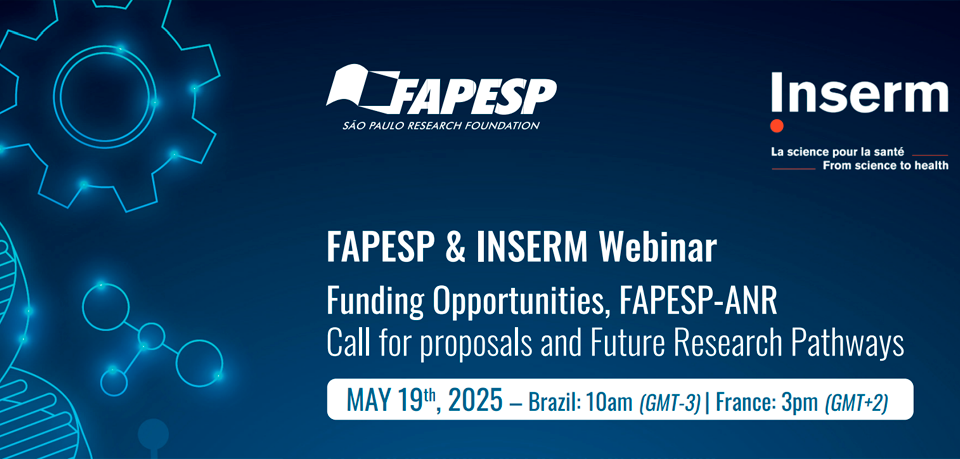 FAPESP
SÃO PAULO RESEARCH FOUNDATION

Inserm
La science pour la santé
From science to health

FAPESP & INSERM Webinar
Funding Opportunities, FAPESP-ANR
Call for proposals and Future Research Pathways

MAY 19th, 2025 – Brazil: 10am (GMT-3) | France: 3pm (GMT+2)